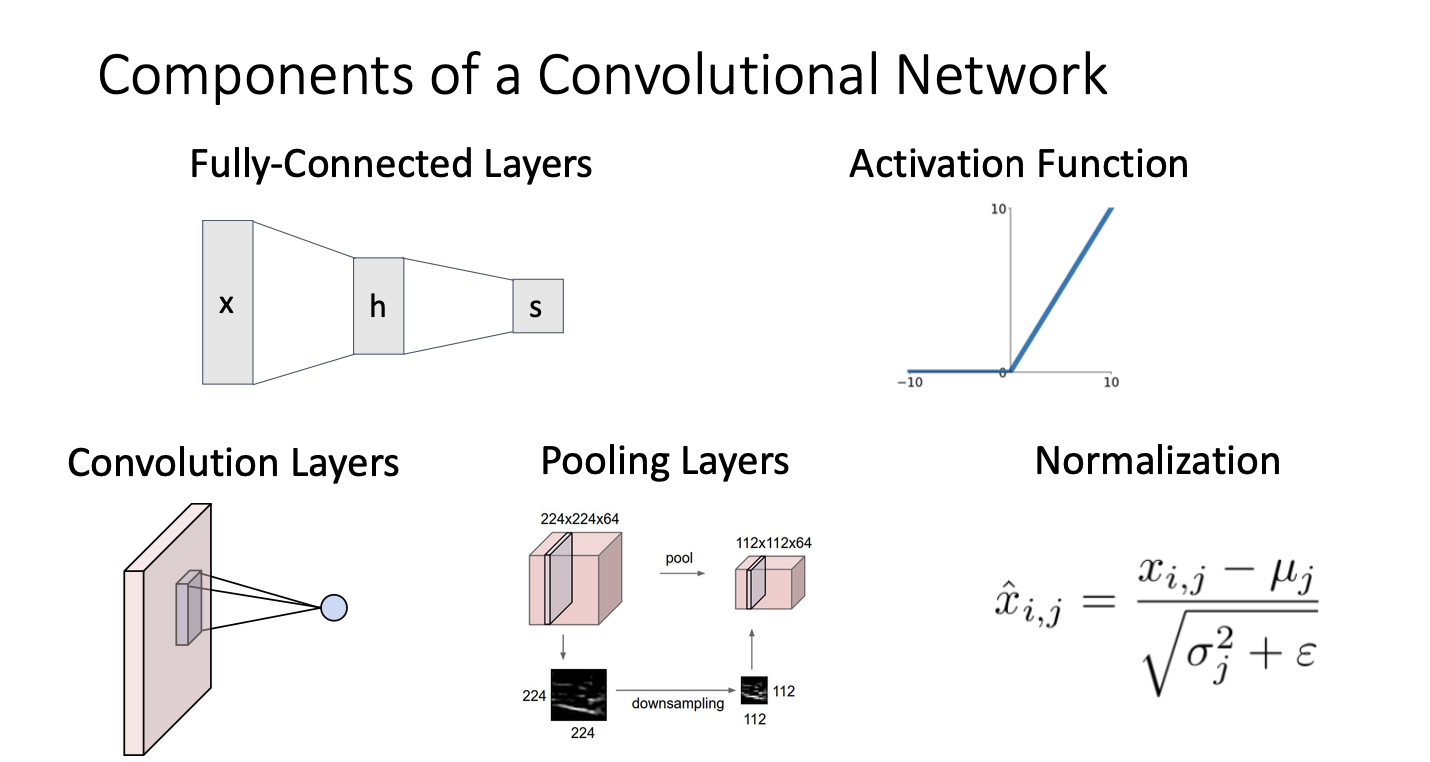 Components of a Convolutional Network

Fully-Connected Layers

x

h

s

Activation Function

10

0

−10

10

Convolution Layers

Pooling Layers

224x224x64

pool

112x112x64

224

224

downsampling

112

112

Normalization

$\hat{x}_{i,j} = \frac{x_{i,j} - \mu_j}{\sqrt{\sigma_j^2 + \varepsilon}}$